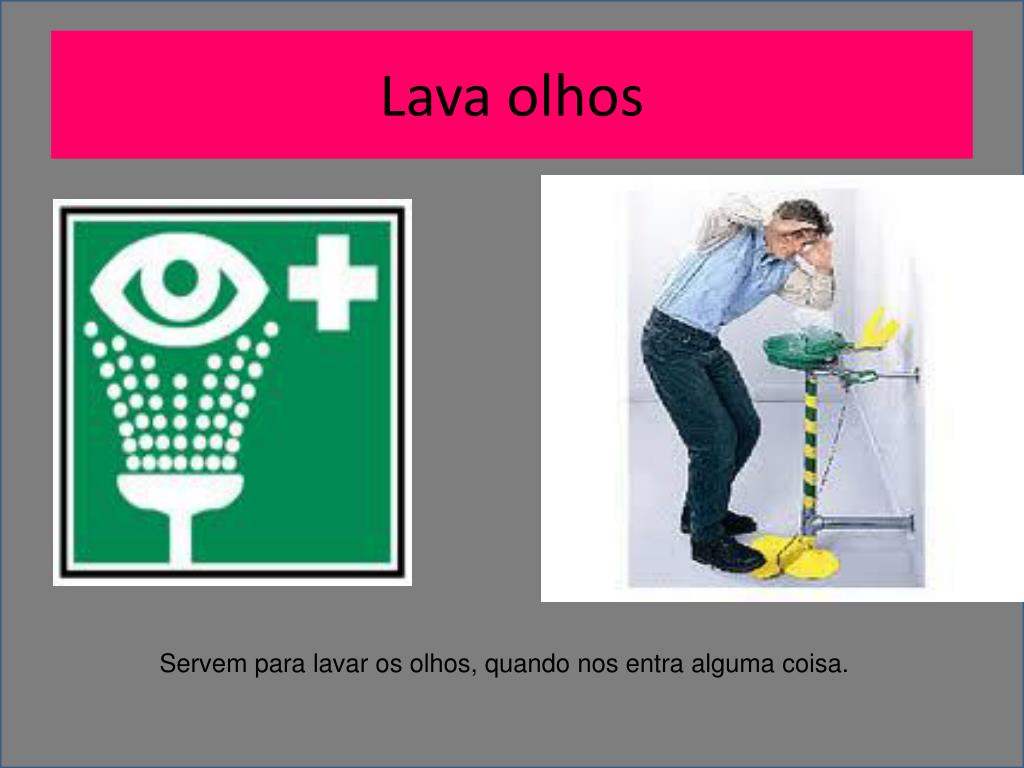 Lava olhos

Servem para lavar os olhos, quando nos entra alguma coisa.